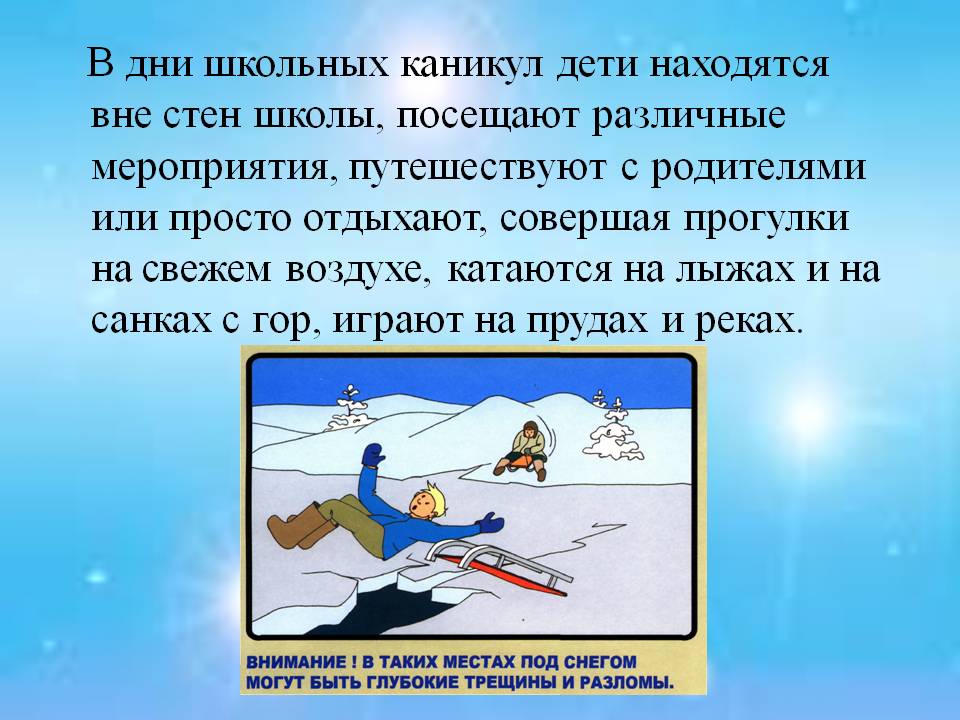 В дни школьных каникул дети находятся вне стен школы, посещают различные мероприятия, путешествуют с родителями или просто отдыхают, совершая прогулки на свежем воздухе, катаются на лыжах и на санках с гор, играют на прудах и реках.

ВНИМАНИЕ ! В ТАКИХ МЕСТАХ ПОД СНЕГОМ МОГУТ БЫТЬ ГЛУБОКИЕ ТРЕЩИНЫ И РАЗЛОМЫ.